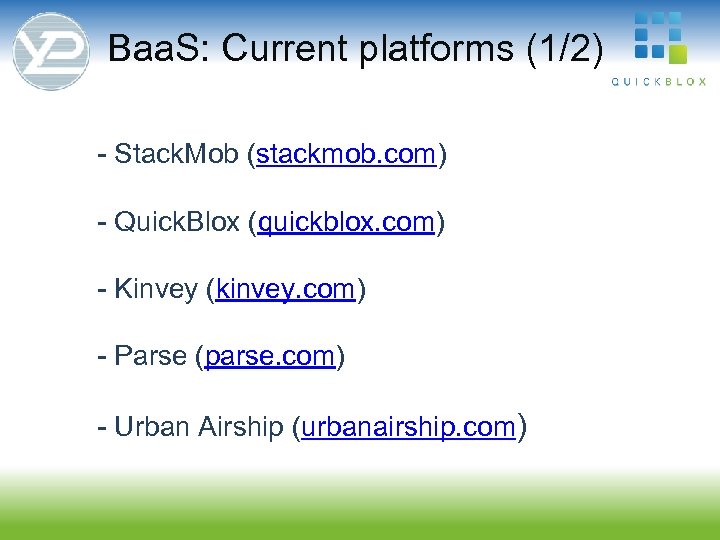 YD

BaaS: Current platforms (1/2)

QUICKBLOX

- StackMob (stackmob.com)

- QuickBlox (quickblox.com)

- Kinvey (kinvey.com)

- Parse (parse.com)

- Urban Airship (urbanairship.com)